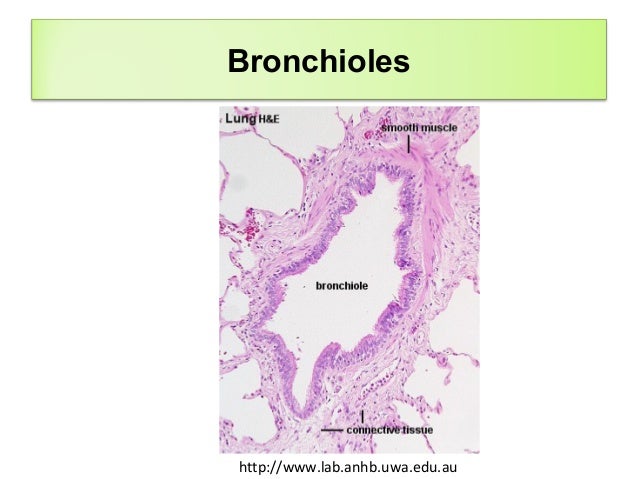 Bronchioles

Lung H&E

smooth muscle

bronchiole

connective tissue

http://www.lab.anhb.uwa.edu.au